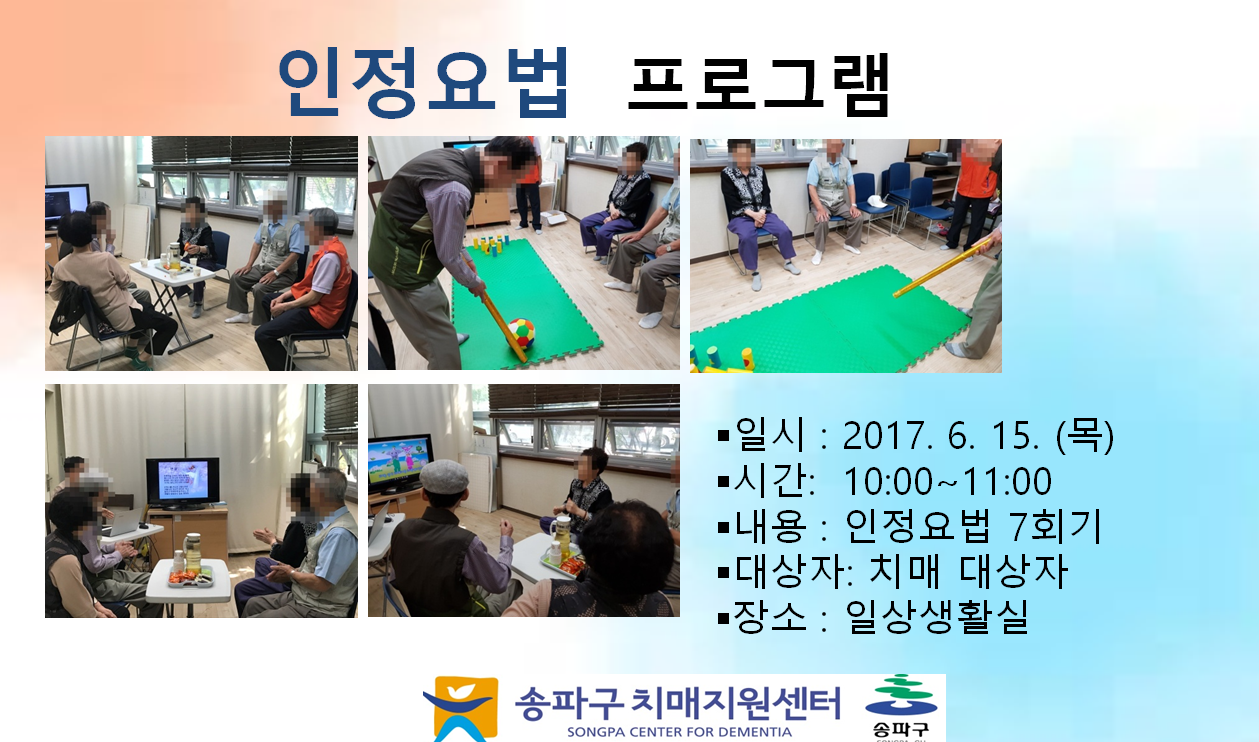 인정요법 프로그램

▪일시 : 2017. 6. 15. (목)
▪시간: 10:00~11:00
▪내용 : 인정요법 7회기
▪대상자: 치매 대상자
▪장소 : 일상생활실

송파구 치매지원센터
SONGPA CENTER FOR DEMENTIA
송파구